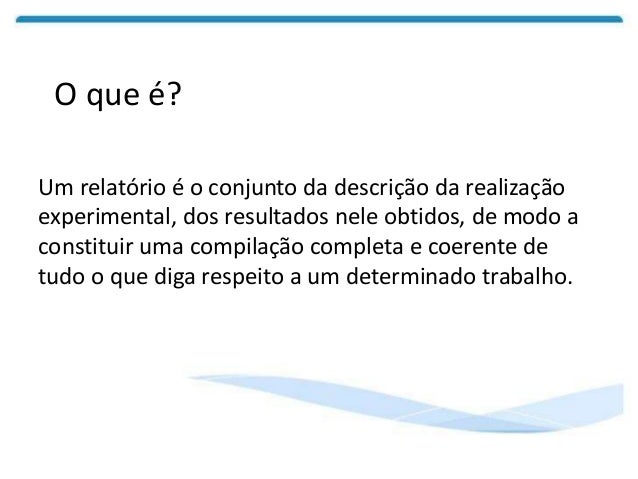 O que é?

Um relatório é o conjunto da descrição da realização experimental, dos resultados nele obtidos, de modo a constituir uma compilação completa e coerente de tudo o que diga respeito a um determinado trabalho.